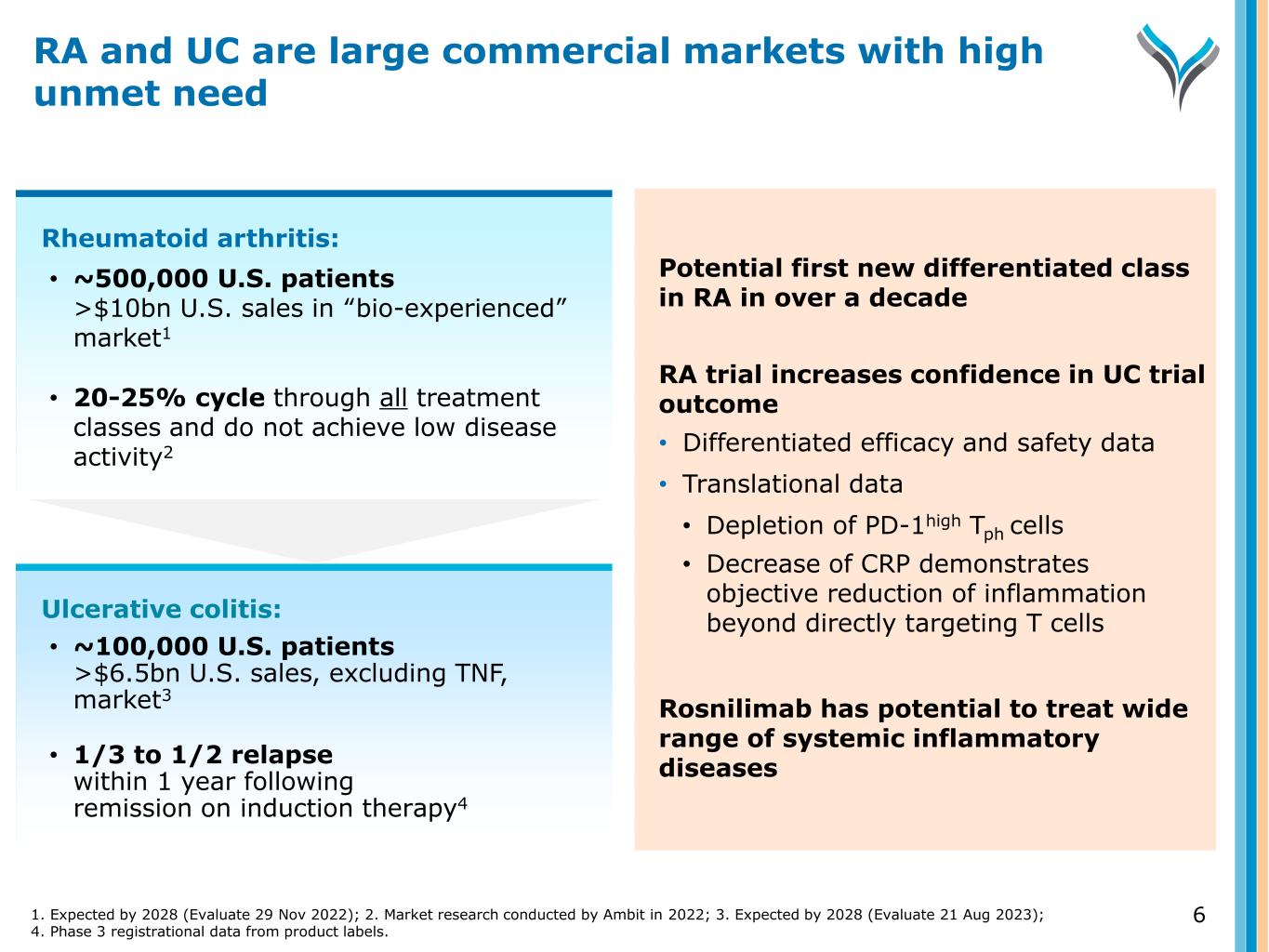 RA and UC are large commercial markets with high unmet need

Rheumatoid arthritis:

• ~500,000 U.S. patients
>$10bn U.S. sales in “bio-experienced” market$^1$

• 20-25% cycle through all treatment classes and do not achieve low disease activity$^2$

Ulcerative colitis:

• ~100,000 U.S. patients
>$6.5bn U.S. sales, excluding TNF, market$^3$

• 1/3 to 1/2 relapse
within 1 year following remission on induction therapy$^4$

Potential first new differentiated class in RA in over a decade

RA trial increases confidence in UC trial outcome

• Differentiated efficacy and safety data

• Translational data

• Depletion of PD-1$^{high}$ T$_{ph}$ cells

• Decrease of CRP demonstrates objective reduction of inflammation beyond directly targeting T cells

Rosnilimab has potential to treat wide range of systemic inflammatory diseases

1. Expected by 2028 (Evaluate 29 Nov 2022); 2. Market research conducted by Ambit in 2022; 3. Expected by 2028 (Evaluate 21 Aug 2023);
4. Phase 3 registrational data from product labels.

6